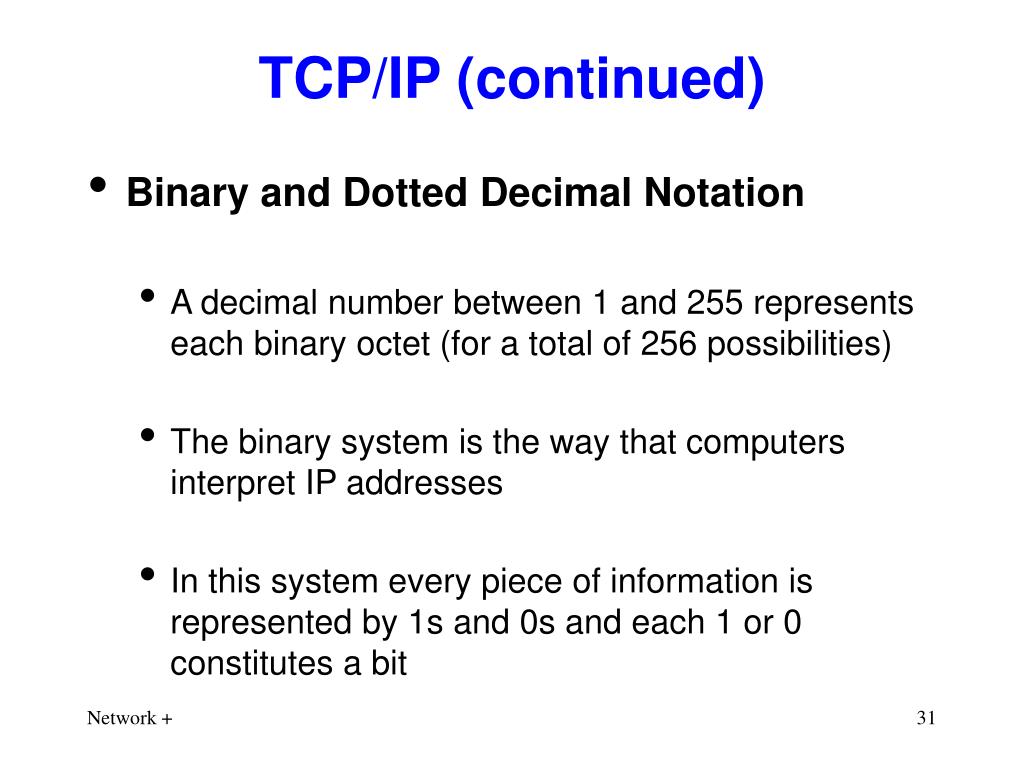 TCP/IP (continued)

• Binary and Dotted Decimal Notation

• A decimal number between 1 and 255 represents each binary octet (for a total of 256 possibilities)

• The binary system is the way that computers interpret IP addresses

• In this system every piece of information is represented by 1s and 0s and each 1 or 0 constitutes a bit

Network +

31